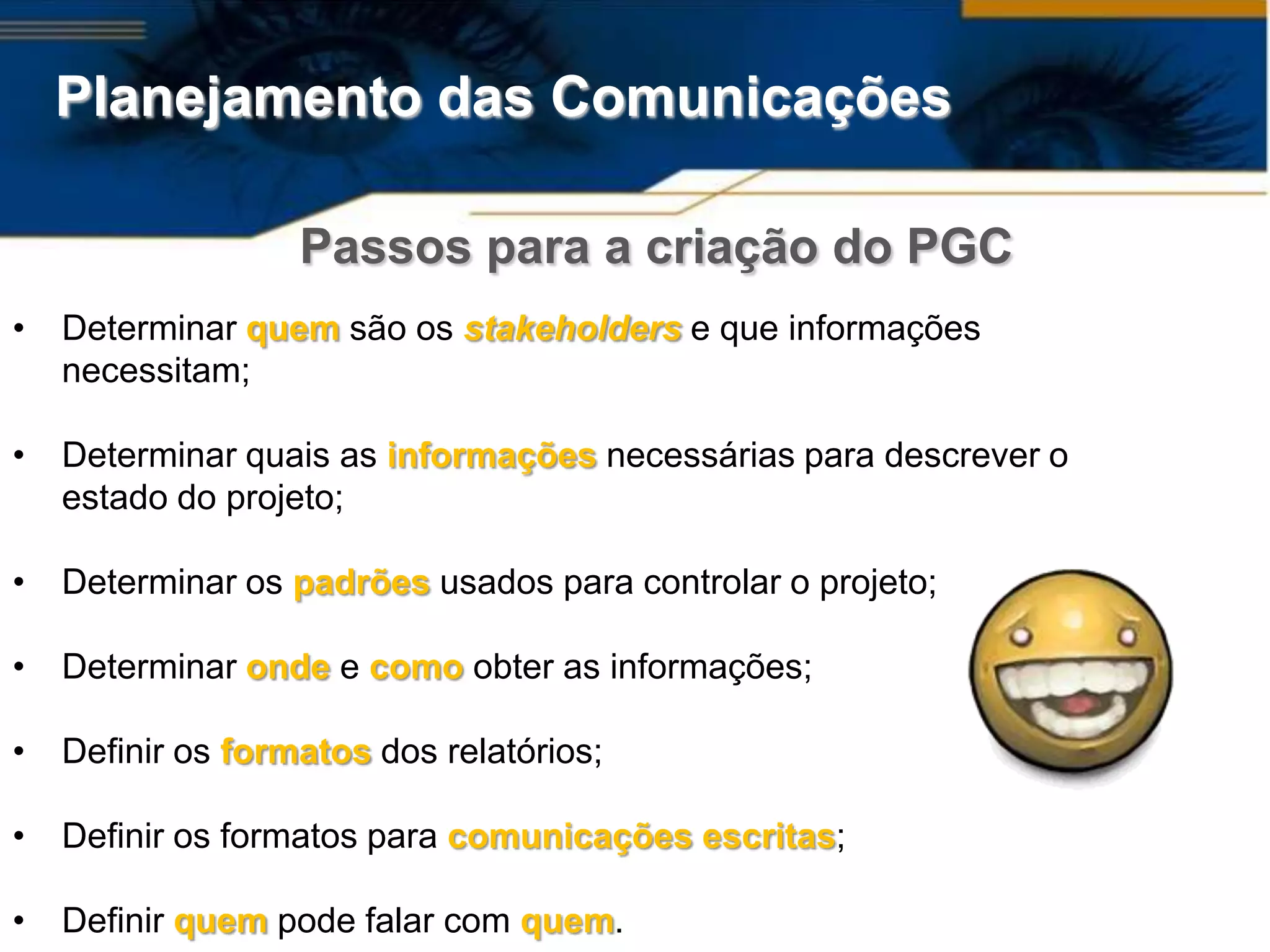 Planejamento das Comunicações

Passos para a criação do PGC

• Determinar quem são os stakeholders e que informações necessitam;

• Determinar quais as informações necessárias para descrever o estado do projeto;

• Determinar os padrões usados para controlar o projeto;

• Determinar onde e como obter as informações;

• Definir os formatos dos relatórios;

• Definir os formatos para comunicações escritas;

• Definir quem pode falar com quem.